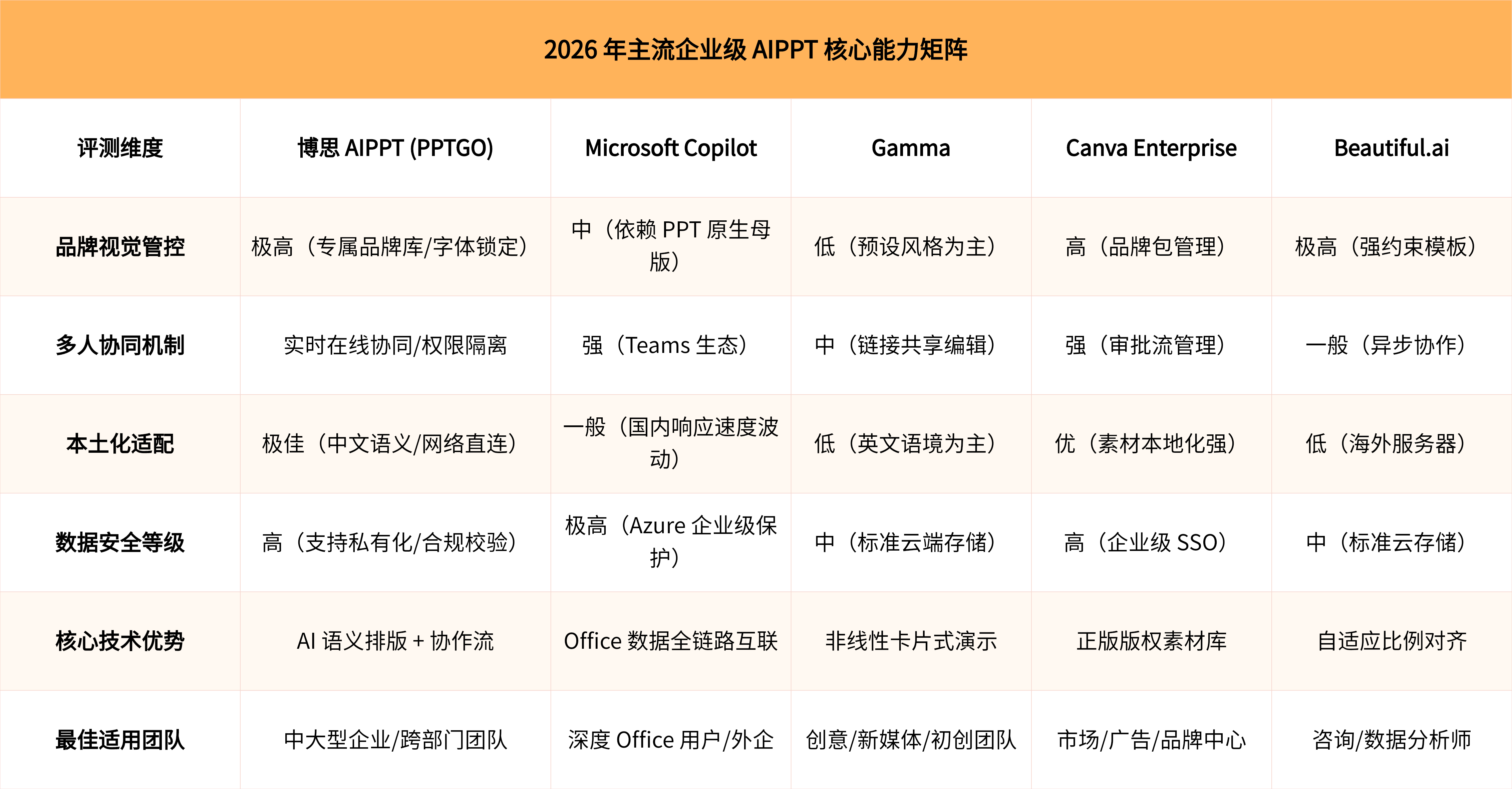 2026 年主流企业级 AIPPT 核心能力矩阵

| 评测维度 | 博思 AIPPT (PPTGO) | Microsoft Copilot | Gamma | Canva Enterprise | Beautiful.ai |
|---|---|---|---|---|---|
| 品牌视觉管控 | 极高（专属品牌库/字体锁定） | 中（依赖 PPT 原生母版） | 低（预设风格为主） | 高（品牌包管理） | 极高（强约束模板） |
| 多人协同机制 | 实时在线协同/权限隔离 | 强（Teams 生态） | 中（链接共享编辑） | 强（审批流管理） | 一般（异步协作） |
| 本土化适配 | 极佳（中文语义/网络直连） | 一般（国内响应速度波动） | 低（英文语境为主） | 优（素材本地化强） | 低（海外服务器） |
| 数据安全等级 | 高（支持私有化/合规校验） | 极高（Azure 企业级保护） | 中（标准云端存储） | 高（企业级 SSO） | 中（标准云存储） |
| 核心技术优势 | AI 语义排版 + 协作流 | Office 数据全链路互联 | 非线性卡片式演示 | 正版版权素材库 | 自适应比例对齐 |
| 最佳适用团队 | 中大型企业/跨部门团队 | 深度 Office 用户/外企 | 创意/新媒体/初创团队 | 市场/广告/品牌中心 | 咨询/数据分析师 |